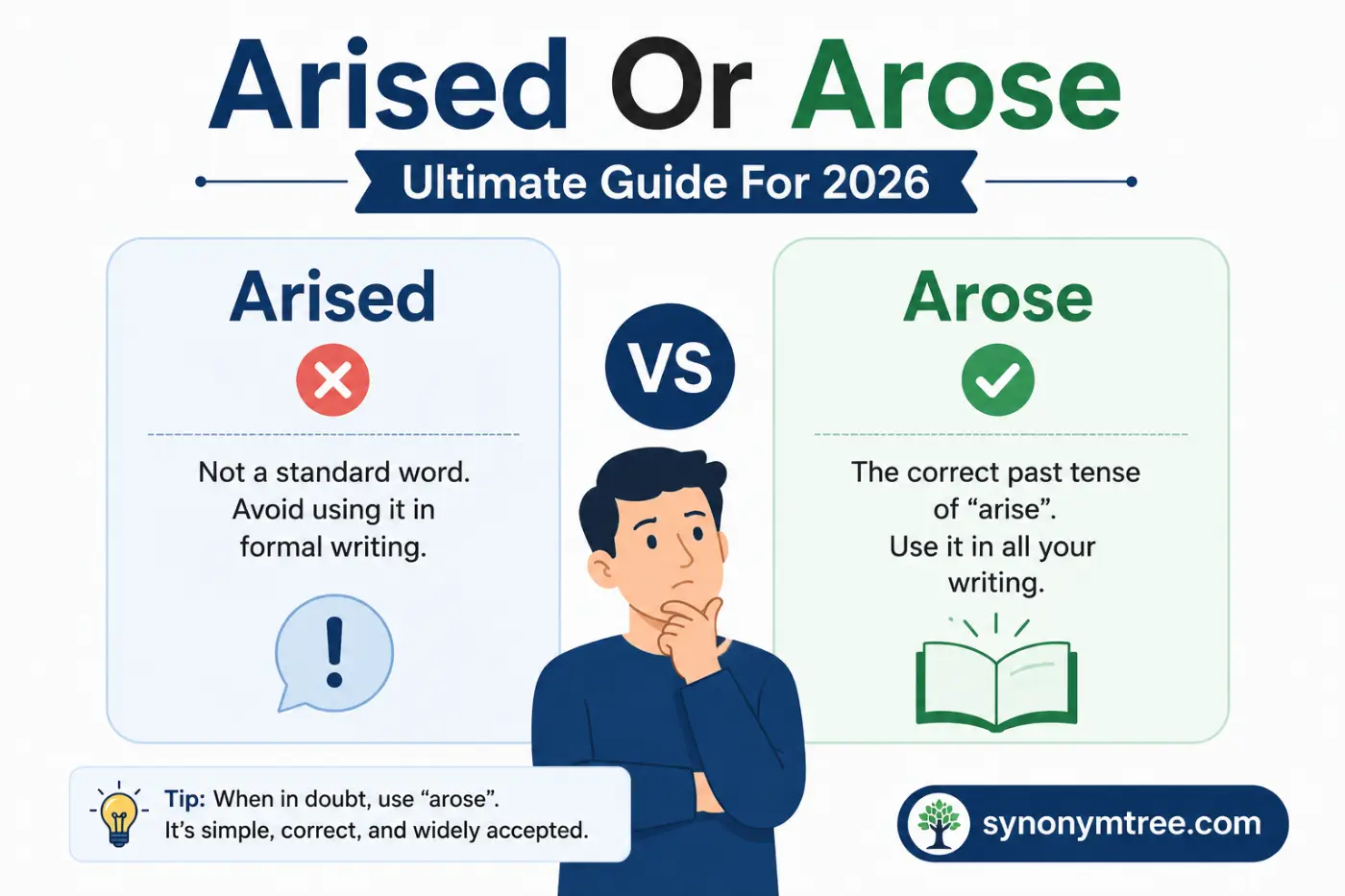 Arised Or Arose

Ultimate Guide For 2026

Arised

Not a standard word. Avoid using it in formal writing.

VS

Arose

The correct past tense of “arise”. Use it in all your writing.

Tip: When in doubt, use “arose”. It’s simple, correct, and widely accepted.

synonymtree.com